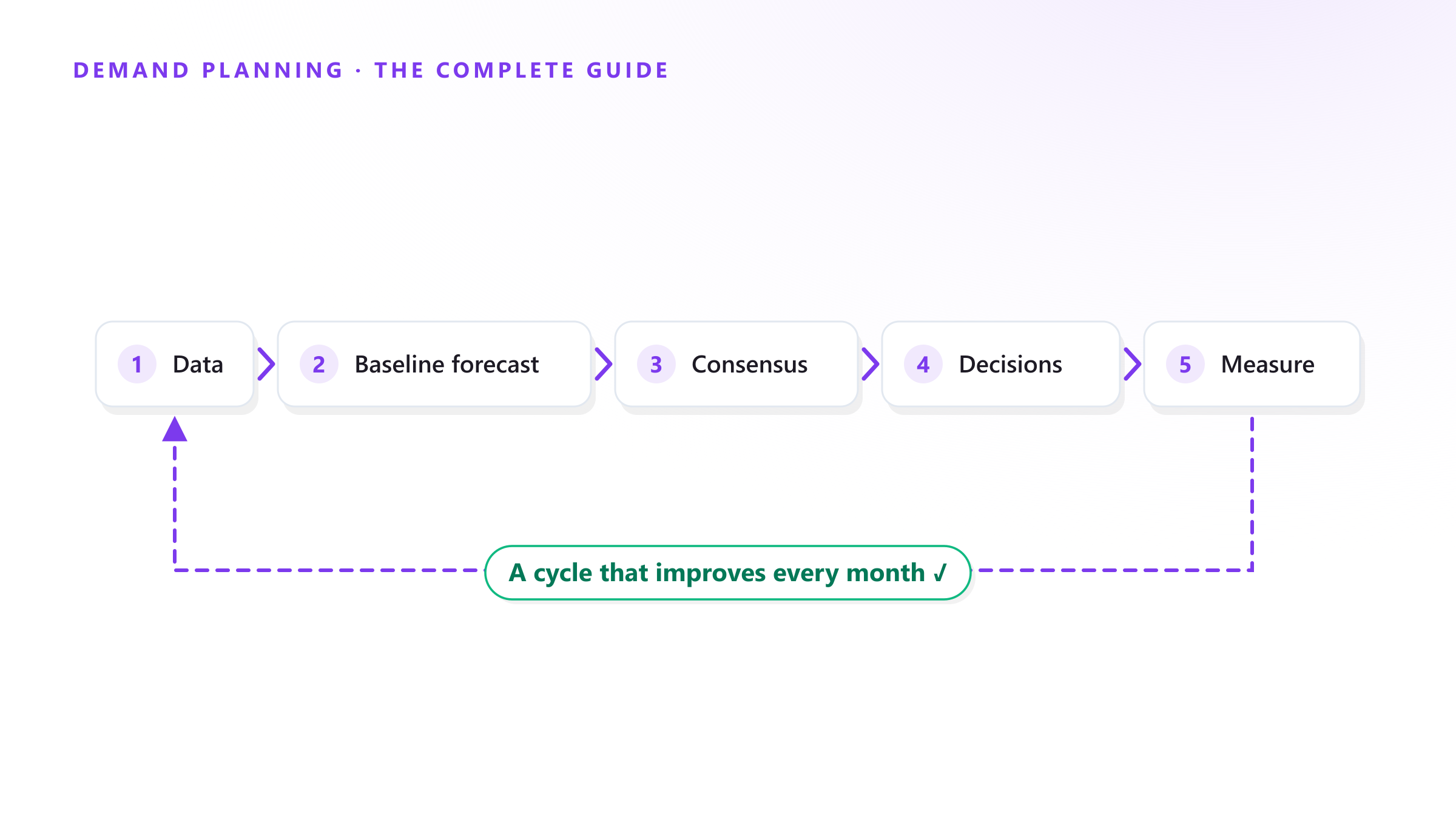 DEMAND PLANNING · THE COMPLETE GUIDE

1 Data

2 Baseline forecast

3 Consensus

4 Decisions

5 Measure

A cycle that improves every month ✓